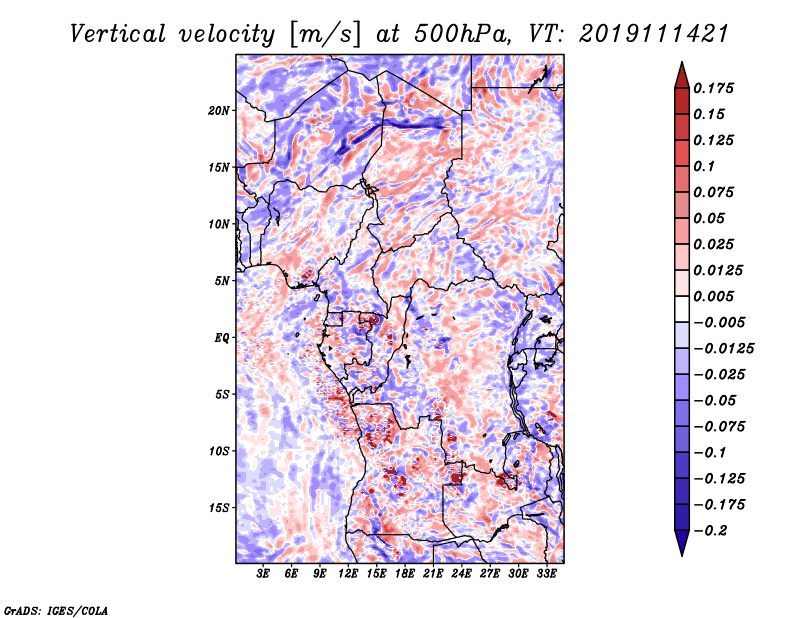 Vertical velocity [m/s] at 500hPa, VT: 2019111421

20N
15N
10N
5N
EQ
5S
10S
15S

3E 6E 9E 12E 15E 18E 21E 24E 27E 30E 33E

0.175
0.15
0.125
0.1
0.075
0.05
0.025
0.0125
0.005
−0.005
−0.0125
−0.025
−0.05
−0.075
−0.1
−0.125
−0.175
−0.2

GrADS: IGES/COLA